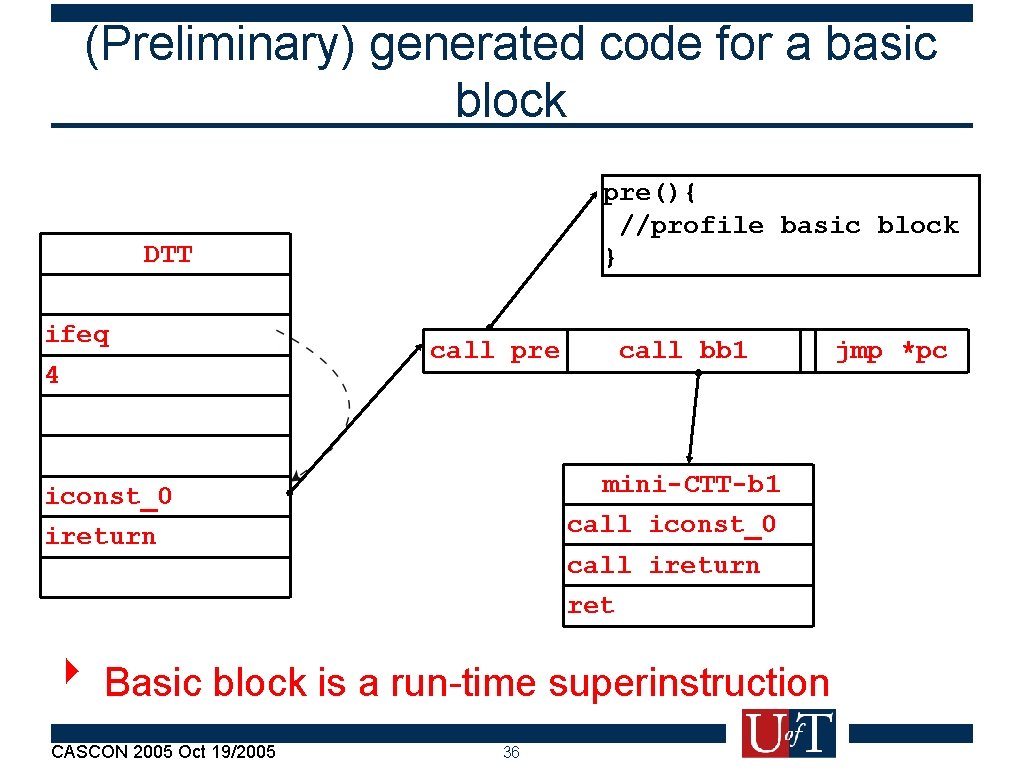 (Preliminary) generated code for a basic block

pre(){
//profile basic block
}

DTT

ifeq
4

iconst_0
ireturn

call pre

call bb1

jmp *pc

mini-CTT-b1
call iconst_0
call ireturn
ret

Basic block is a run-time superinstruction

CASCON 2005 Oct 19/2005

36

U of T